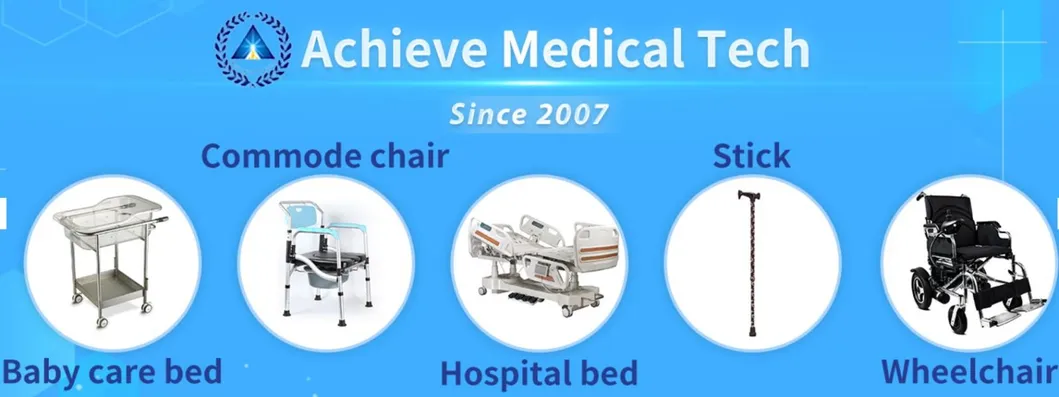 Achieve Medical Tech

Since 2007

Commode chair

Stick

Baby care bed

Hospital bed

Wheelchair